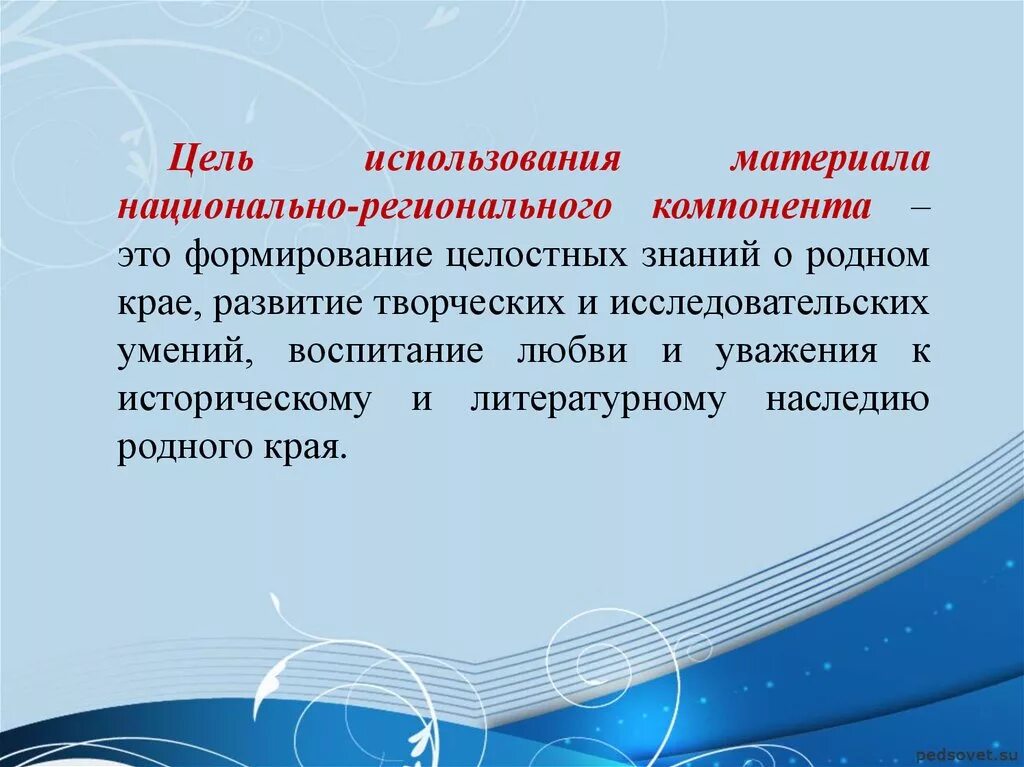 Цель использования материала национально-регионального компонента – это формирование целостных знаний о родном крае, развитие творческих и исследовательских умений, воспитание любви и уважения к историческому и литературному наследию родного края.

pedsovet.su